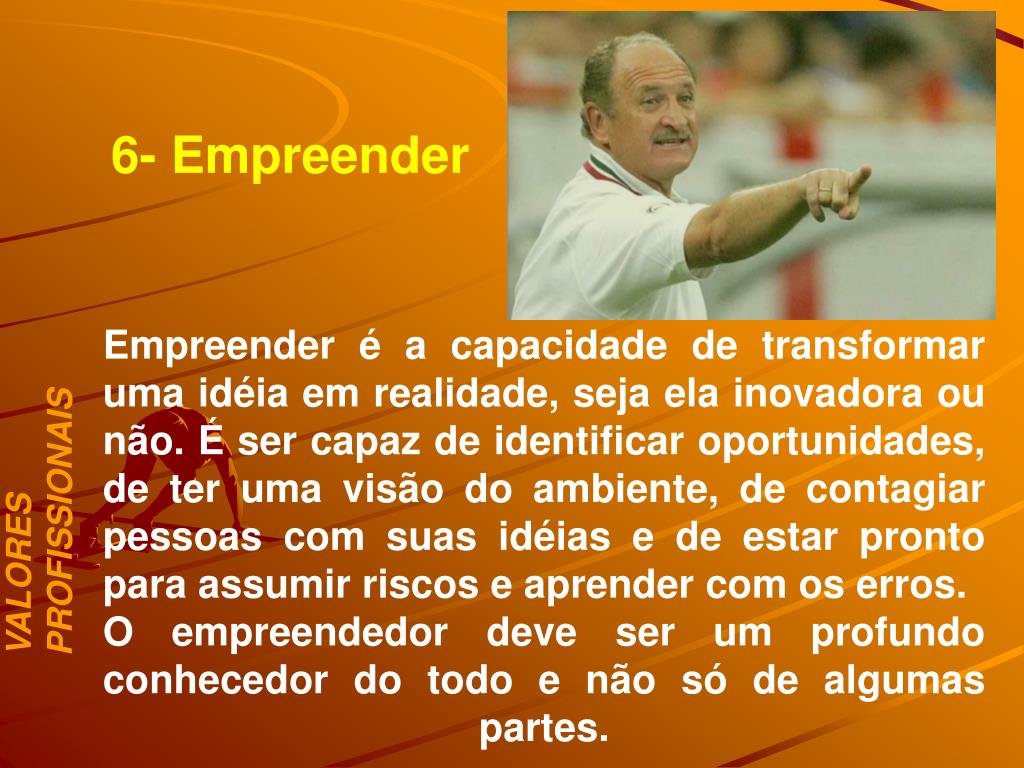 6- Empreender

Empreender é a capacidade de transformar uma idéia em realidade, seja ela inovadora ou não. É ser capaz de identificar oportunidades, de ter uma visão do ambiente, de contagiar pessoas com suas idéias e de estar pronto para assumir riscos e aprender com os erros.
O empreendedor deve ser um profundo conhecedor do todo e não só de algumas partes.

VALORES PROFISSIONAIS